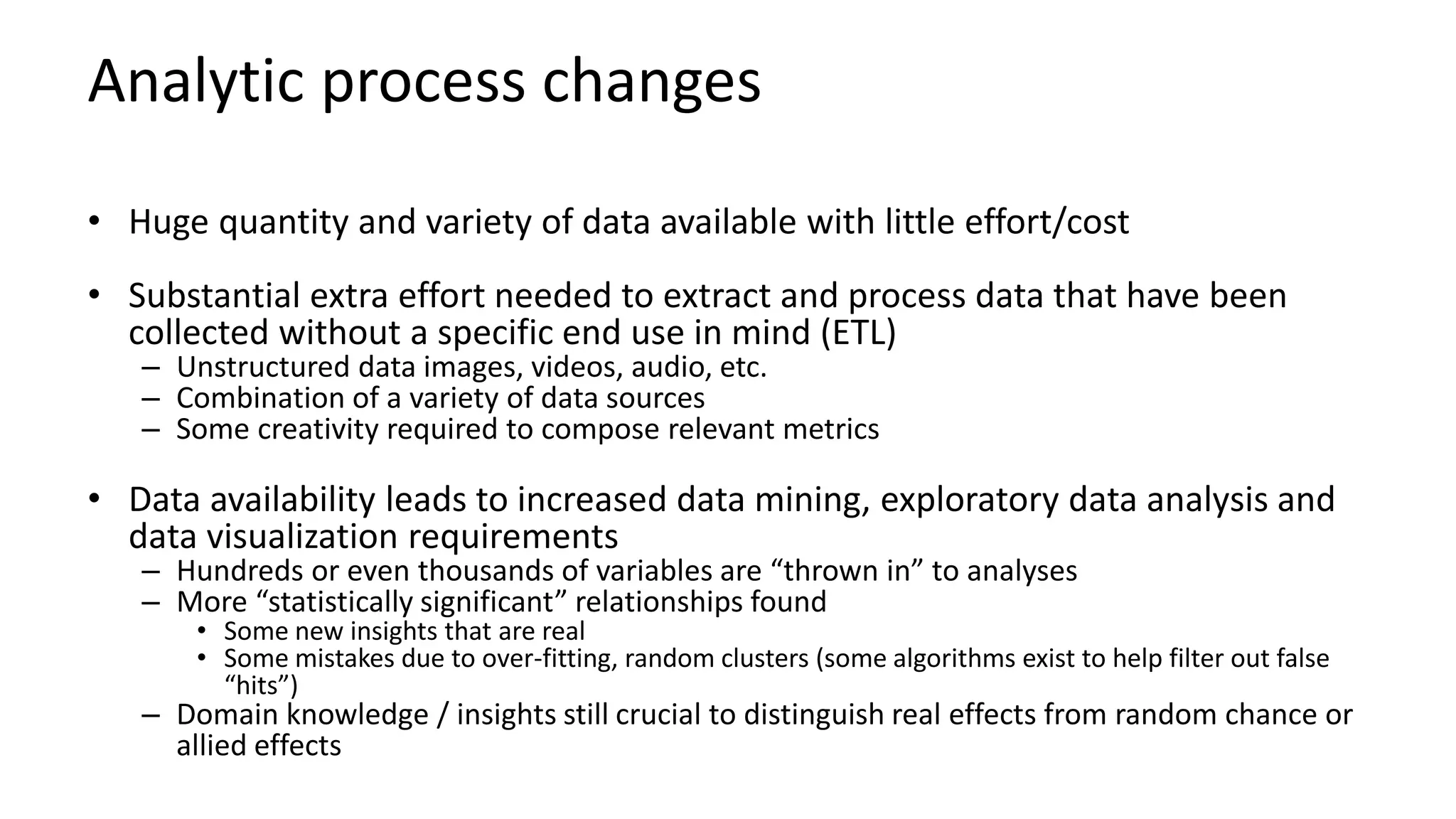 Analytic process changes

• Huge quantity and variety of data available with little effort/cost

• Substantial extra effort needed to extract and process data that have been collected without a specific end use in mind (ETL)
– Unstructured data images, videos, audio, etc.
– Combination of a variety of data sources
– Some creativity required to compose relevant metrics

• Data availability leads to increased data mining, exploratory data analysis and data visualization requirements
– Hundreds or even thousands of variables are “thrown in” to analyses
– More “statistically significant” relationships found
• Some new insights that are real
• Some mistakes due to over-fitting, random clusters (some algorithms exist to help filter out false “hits”)
– Domain knowledge / insights still crucial to distinguish real effects from random chance or allied effects